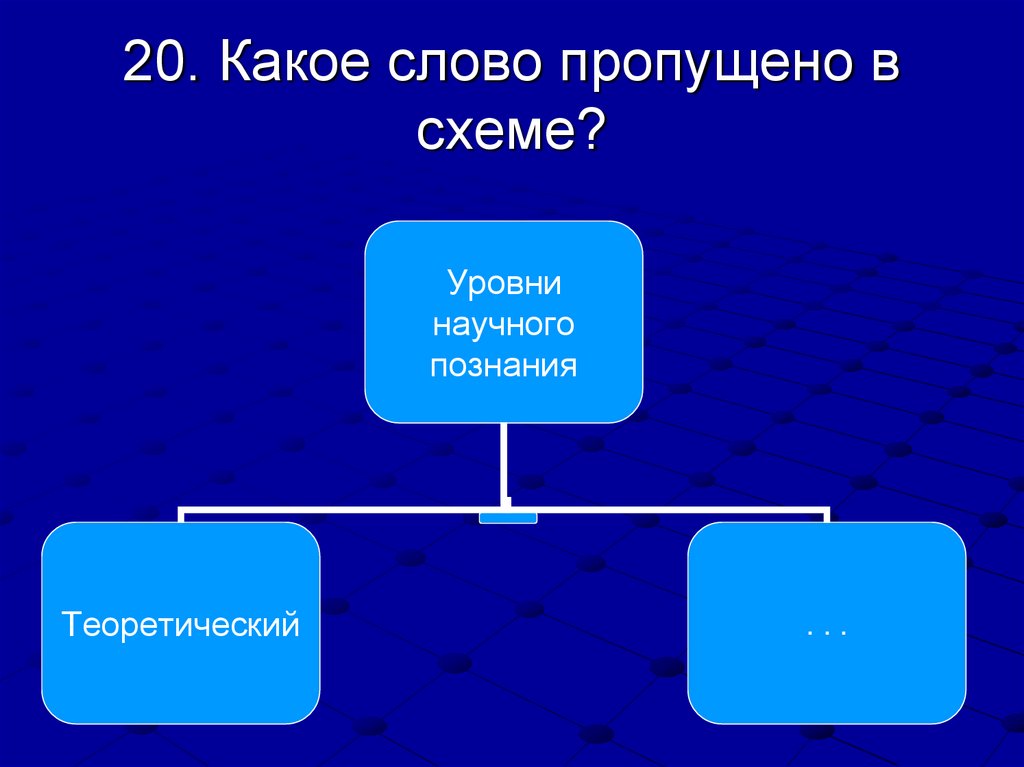 20. Какое слово пропущено в схеме?

Уровни научного познания

Теоретический

. . .